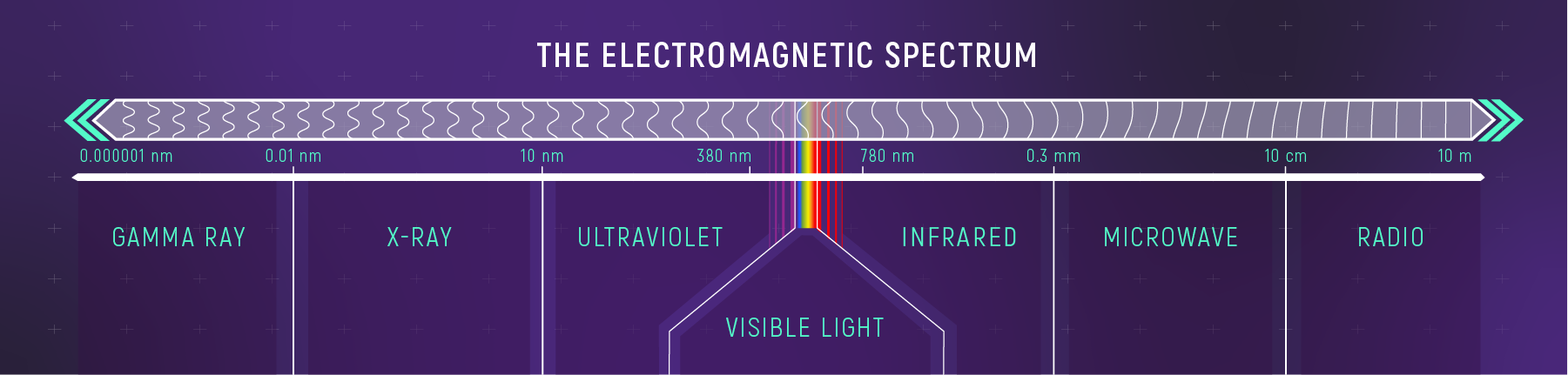 THE ELECTROMAGNETIC SPECTRUM

0.000001 nm
0.01 nm
10 nm
380 nm
780 nm
0.3 mm
10 cm
10 m

GAMMA RAY
X-RAY
ULTRAVIOLET
INFRARED
MICROWAVE
RADIO
VISIBLE LIGHT